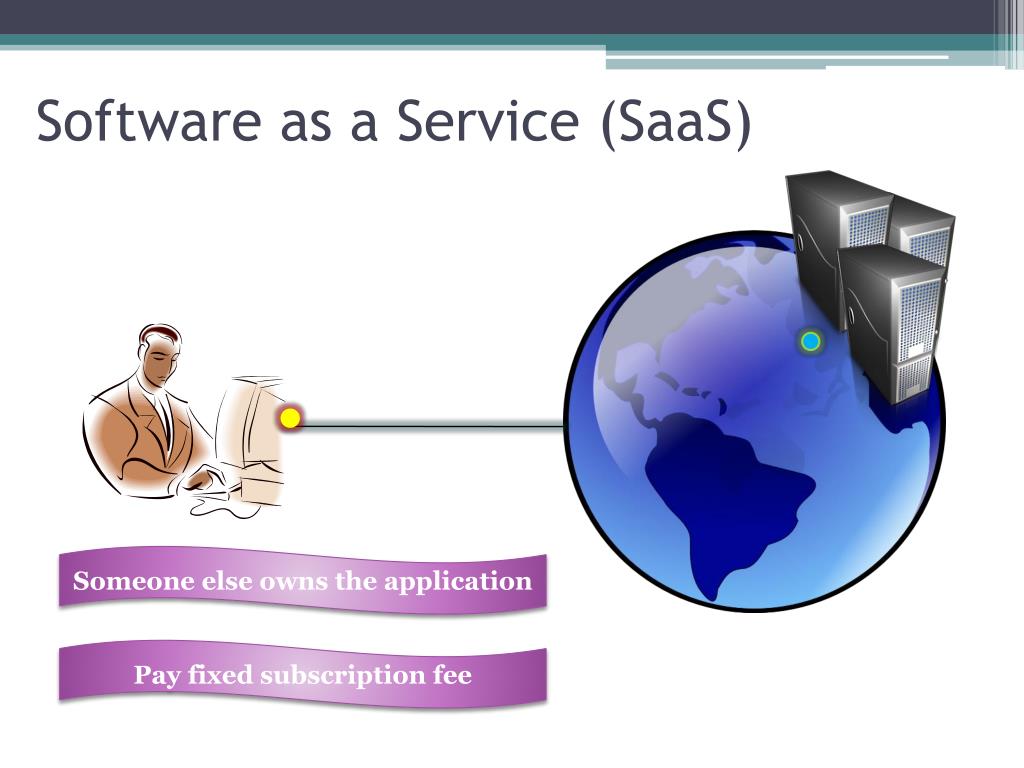 Software as a Service (SaaS)

Someone else owns the application

Pay fixed subscription fee